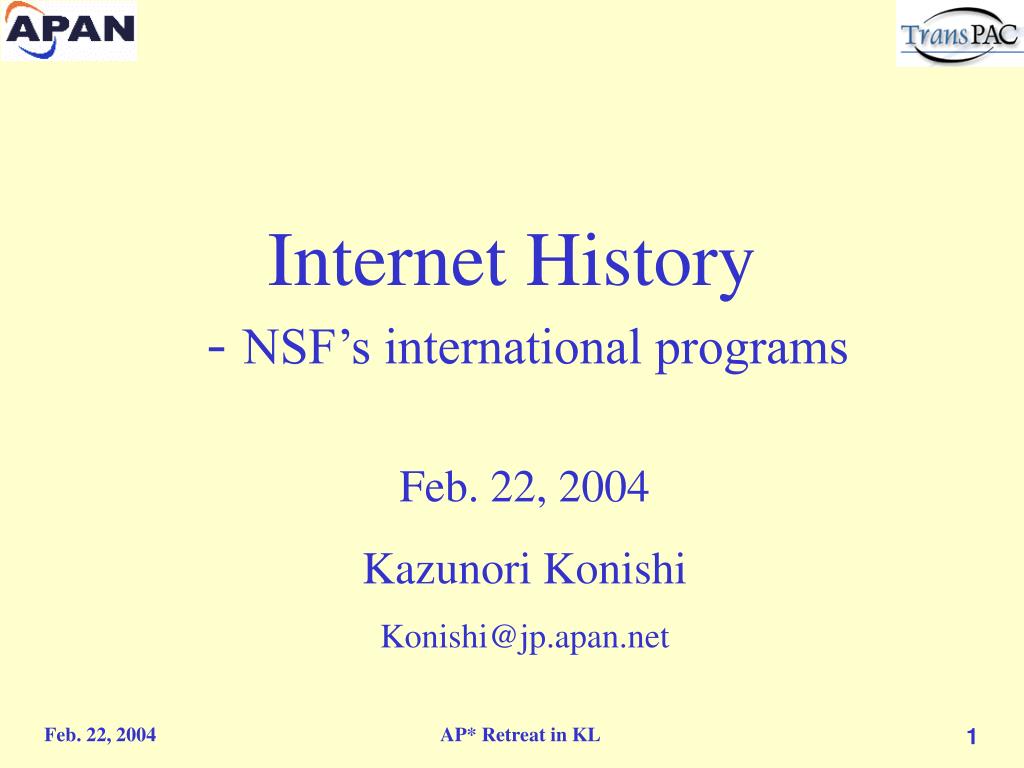 APAN

TransPAC

Internet History
- NSF's international programs

Feb. 22, 2004

Kazunori Konishi

Konishi@jp.apan.net

Feb. 22, 2004

AP* Retreat in KL

1